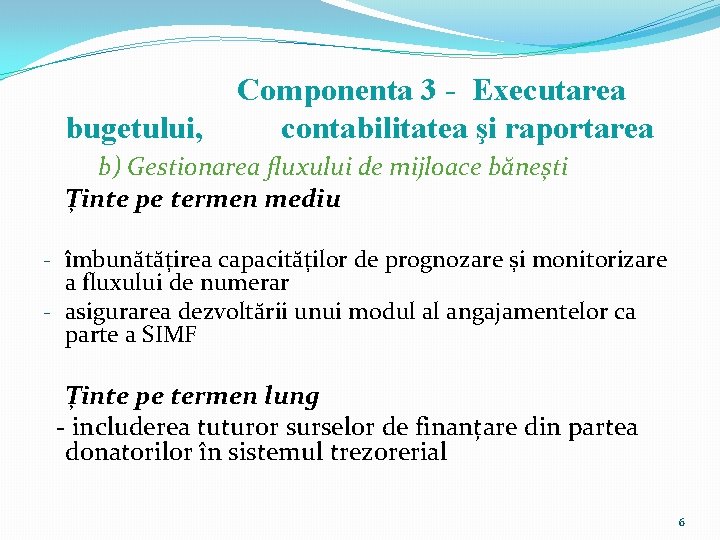 Componenta 3 - Executarea bugetului, contabilitatea şi raportarea

b) Gestionarea fluxului de mijloace bănești

Ținte pe termen mediu

- îmbunătățirea capacităților de prognozare și monitorizare a fluxului de numerar
- asigurarea dezvoltării unui modul al angajamentelor ca parte a SIMF

Ținte pe termen lung

- includerea tuturor surselor de finanțare din partea donatorilor în sistemul trezorerial

6